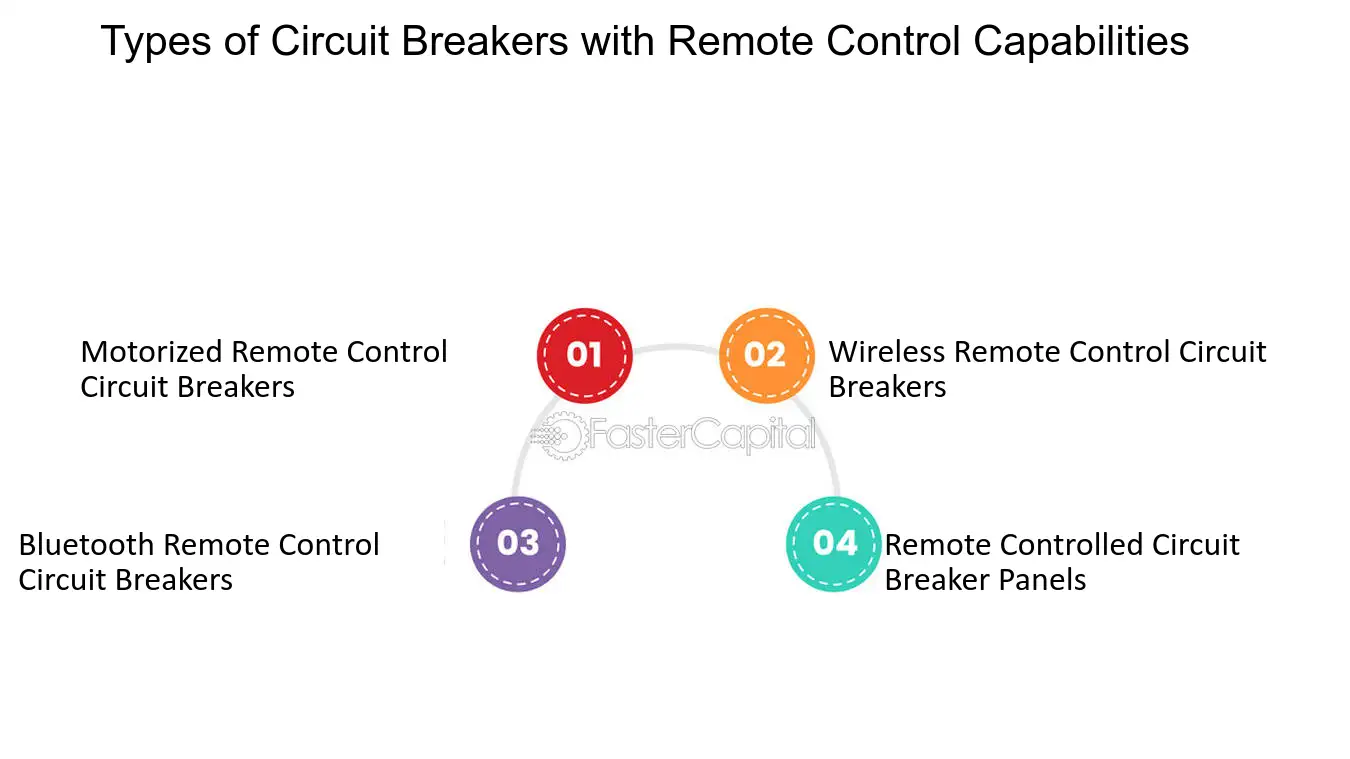 Types of Circuit Breakers with Remote Control Capabilities

Motorized Remote Control Circuit Breakers

01

02

Wireless Remote Control Circuit Breakers

FasterCapital

Bluetooth Remote Control Circuit Breakers

03

04

Remote Controlled Circuit Breaker Panels